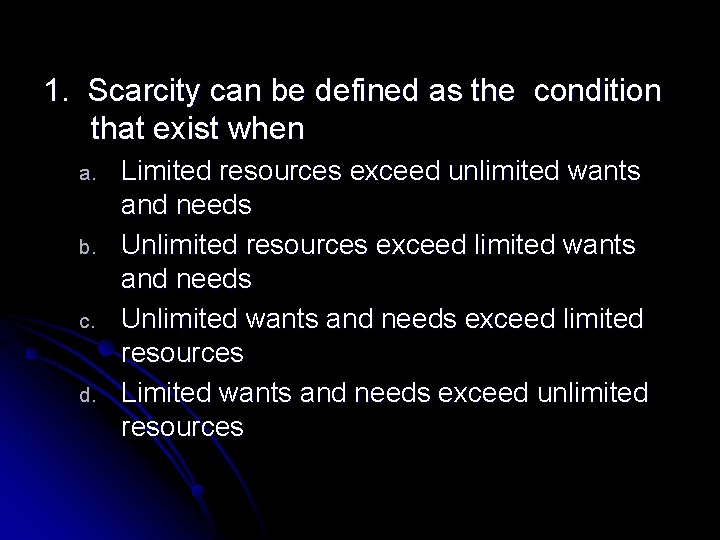 1. Scarcity can be defined as the condition that exist when

a. Limited resources exceed unlimited wants and needs

b. Unlimited resources exceed limited wants and needs

c. Unlimited wants and needs exceed limited resources

d. Limited wants and needs exceed unlimited resources